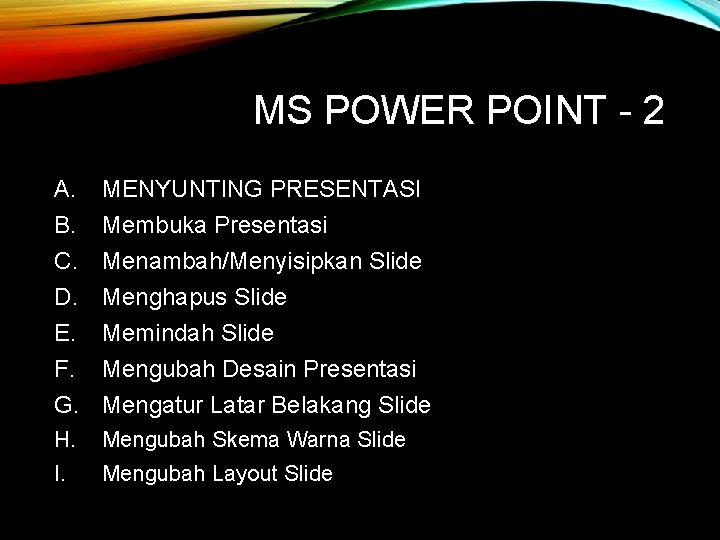 MS POWER POINT - 2

A. MENYUNTING PRESENTASI
B. Membuka Presentasi
C. Menambah/Menyisipkan Slide
D. Menghapus Slide
E. Memindah Slide
F. Mengubah Desain Presentasi
G. Mengatur Latar Belakang Slide
H. Mengubah Skema Warna Slide
I. Mengubah Layout Slide